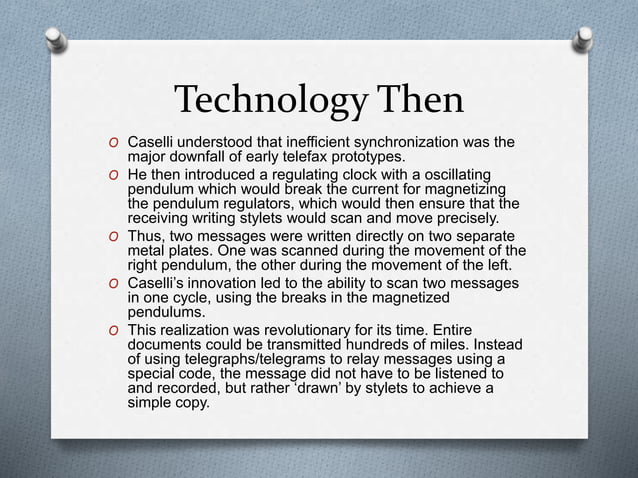 Technology Then

O Caselli understood that inefficient synchronization was the major downfall of early telefax prototypes.
O He then introduced a regulating clock with a oscillating pendulum which would break the current for magnetizing the pendulum regulators, which would then ensure that the receiving writing stylets would scan and move precisely.
O Thus, two messages were written directly on two separate metal plates. One was scanned during the movement of the right pendulum, the other during the movement of the left.
O Caselli's innovation led to the ability to scan two messages in one cycle, using the breaks in the magnetized pendulums.
O This realization was revolutionary for its time. Entire documents could be transmitted hundreds of miles. Instead of using telegraphs/telegrams to relay messages using a special code, the message did not have to be listened to and recorded, but rather 'drawn' by stylets to achieve a simple copy.